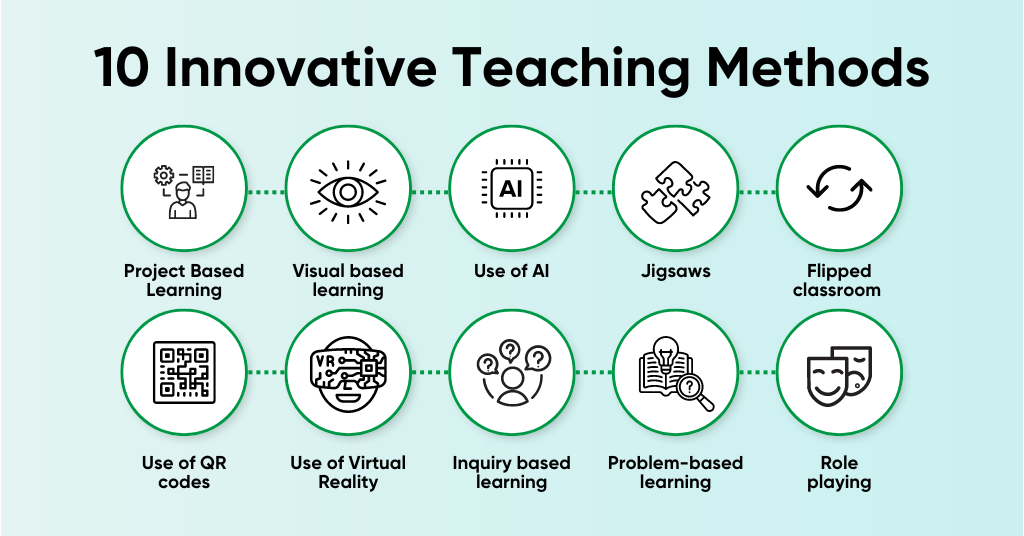 10 Innovative Teaching Methods

AI

Project Based Learning

Visual based learning

Use of AI

Jigsaws

Flipped classroom

VR

Use of QR codes

Use of Virtual Reality

Inquiry based learning

Problem-based learning

Role playing